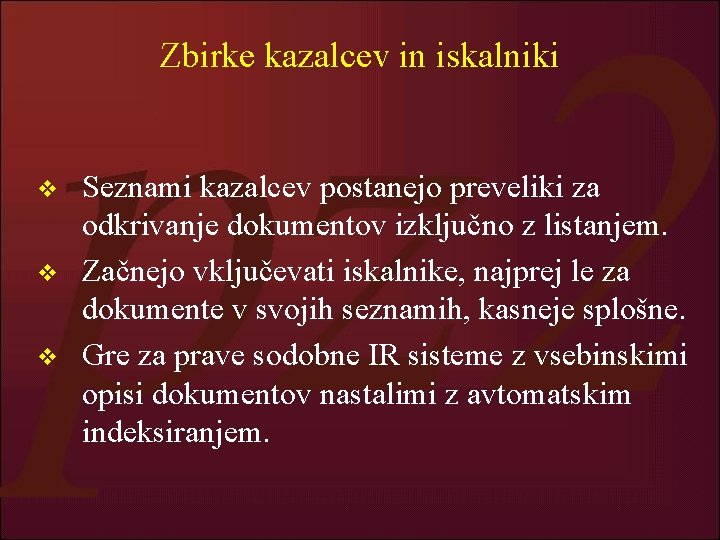 Zbirke kazalcev in iskalniki

❖ Seznami kazalcev postanejo preveliki za odkrivanje dokumentov izključno z listanjem.

❖ Začnejo vključevati iskalnike, najprej le za dokumente v svojih seznamih, kasneje splošne.

❖ Gre za prave sodobne IR sisteme z vsebinskimi opisi dokumentov nastalimi z avtomatskim indeksiranjem.